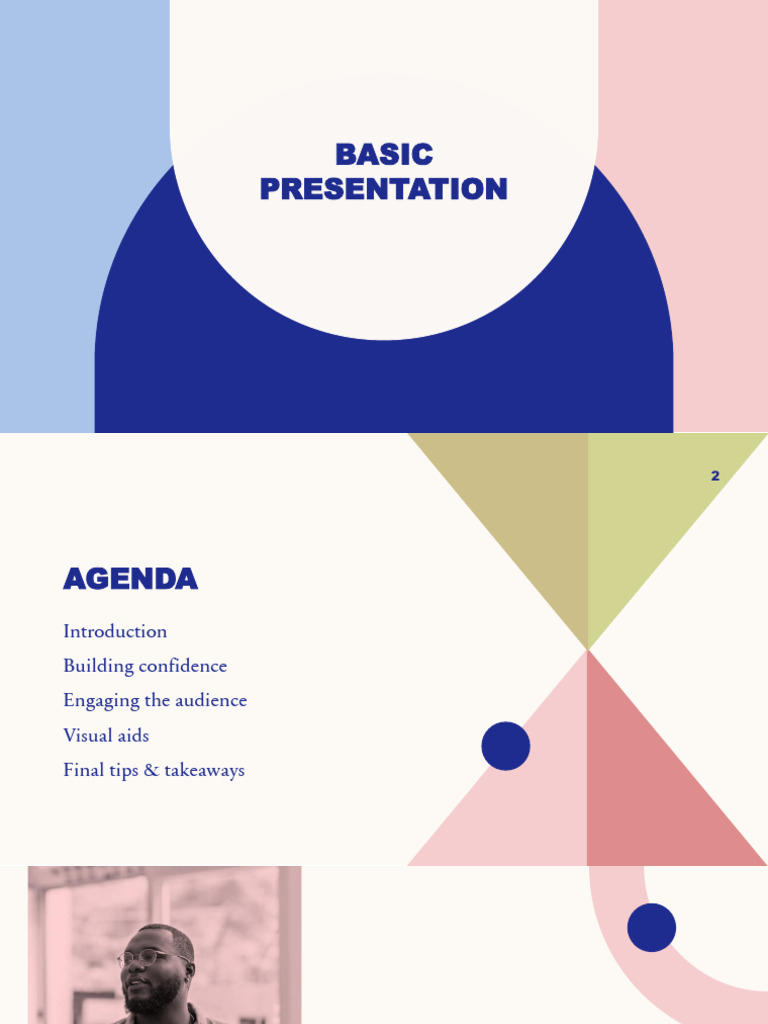 BASIC PRESENTATION

2

AGENDA

Introduction

Building confidence

Engaging the audience

Visual aids

Final tips & takeaways